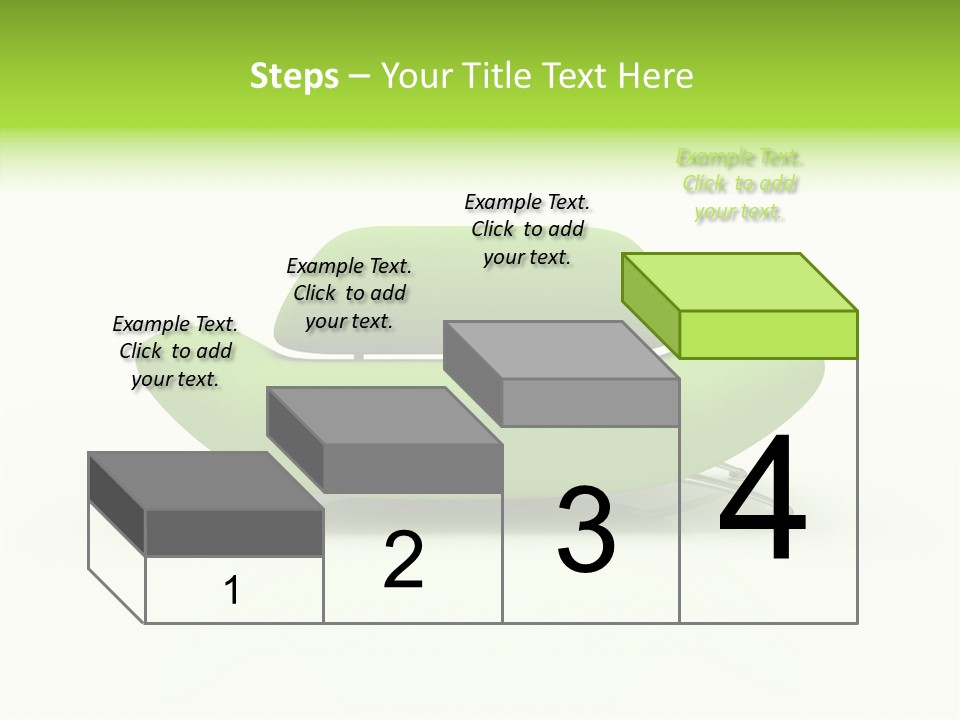 Steps – Your Title Text Here

Example Text. Click to add your text.

Example Text. Click to add your text.

Example Text. Click to add your text.

Example Text. Click to add your text.

1

2

3

4